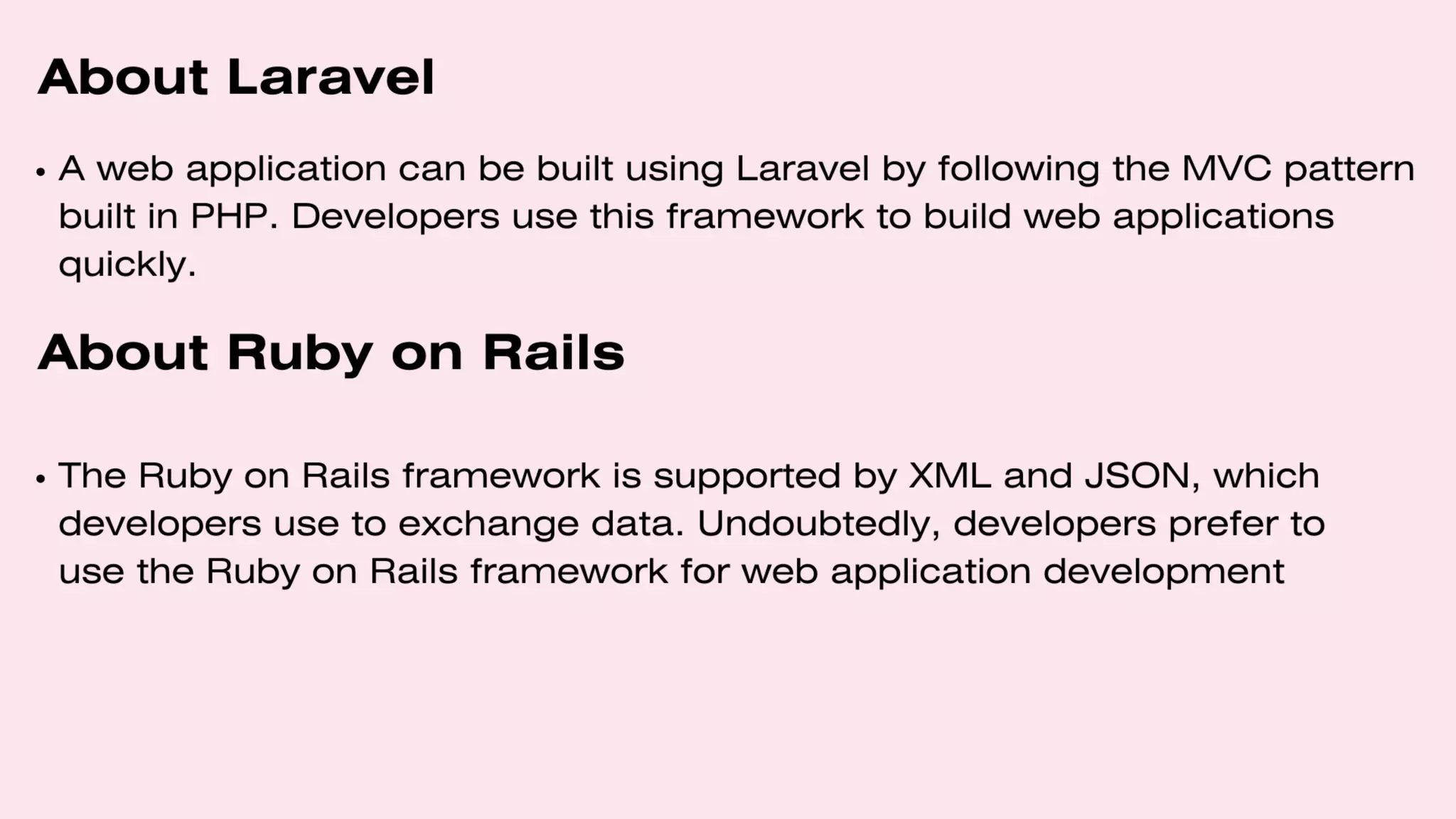 About Laravel

• A web application can be built using Laravel by following the MVC pattern built in PHP. Developers use this framework to build web applications quickly.

About Ruby on Rails

• The Ruby on Rails framework is supported by XML and JSON, which developers use to exchange data. Undoubtedly, developers prefer to use the Ruby on Rails framework for web application development